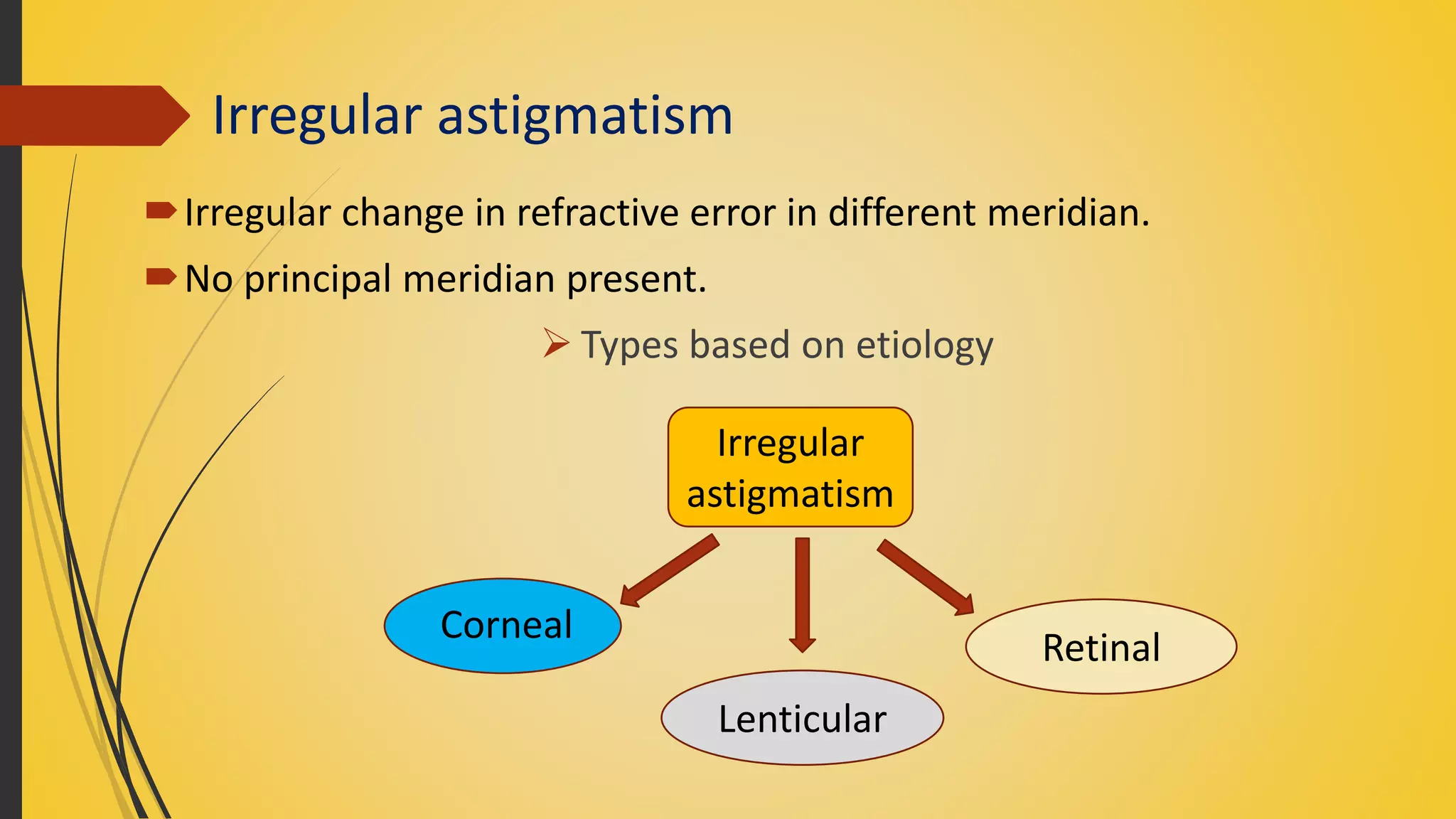 Irregular astigmatism

Irregular change in refractive error in different meridian.

No principal meridian present.

Types based on etiology

Irregular astigmatism

Corneal

Lenticular

Retinal